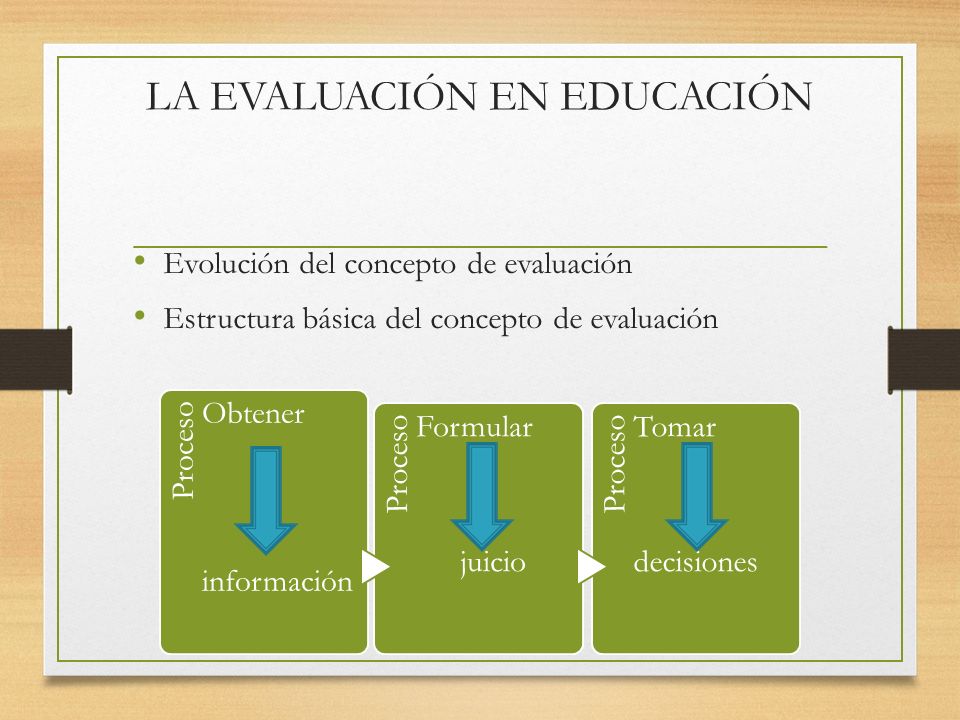 LA EVALUACIÓN EN EDUCACIÓN

• Evolución del concepto de evaluación
• Estructura básica del concepto de evaluación

Proceso
Obtener
información

Proceso
Formular
juicio

Proceso
Tomar
decisiones